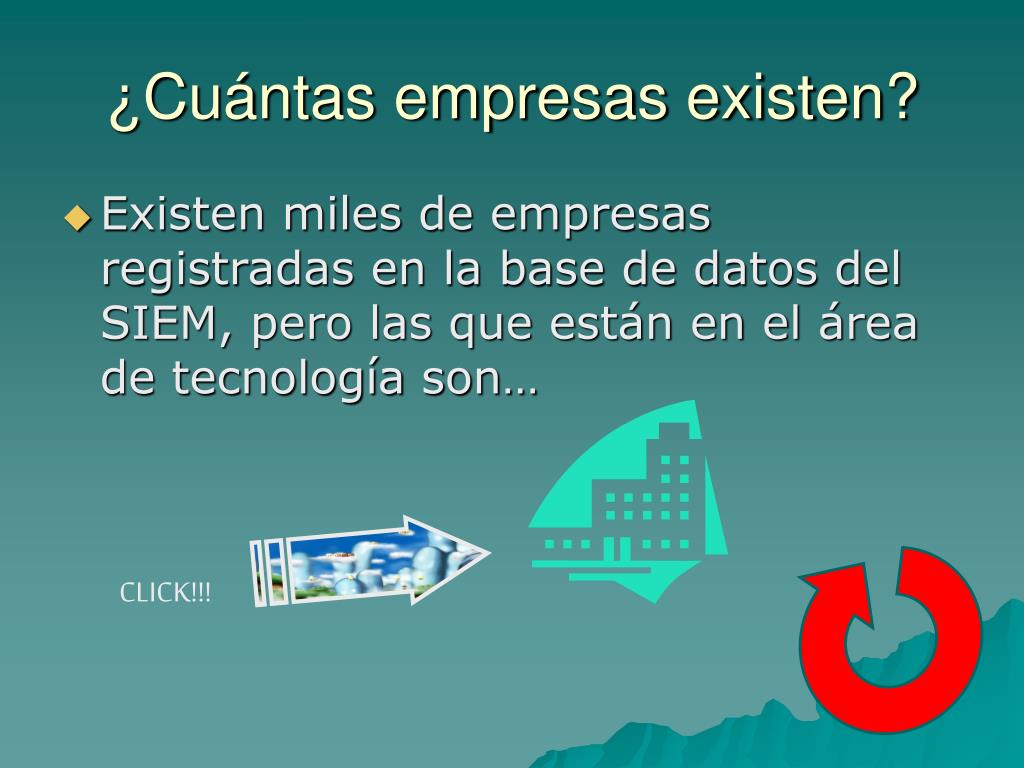 ¿Cuántas empresas existen?

Existen miles de empresas registradas en la base de datos del SIEM, pero las que están en el área de tecnología son…

CLICK!!!